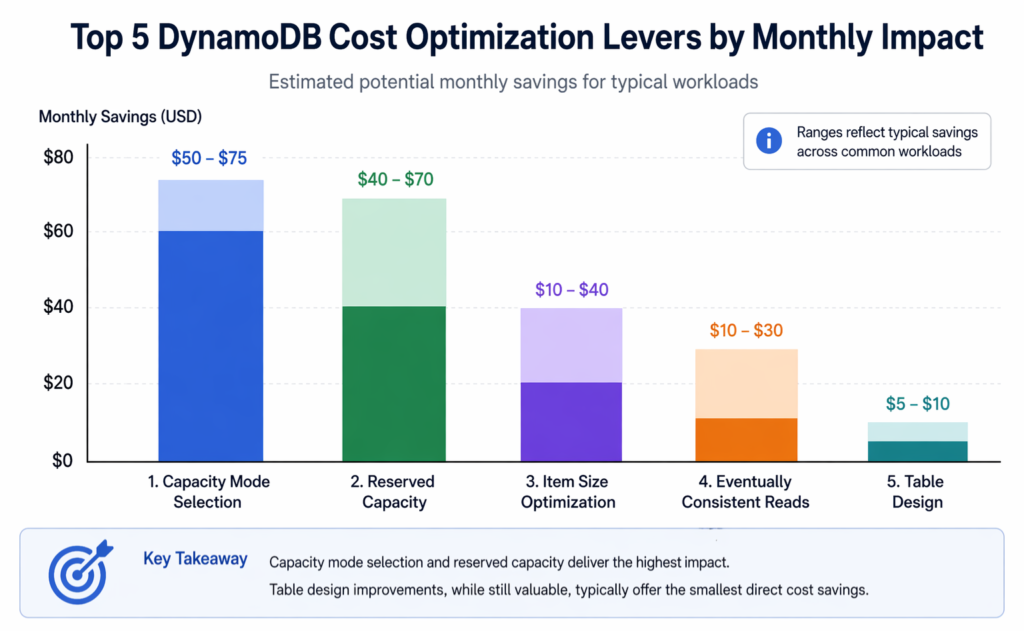 Top 5 DynamoDB Cost Optimization Levers by Monthly Impact

Estimated potential monthly savings for typical workloads

Monthly Savings (USD)

Ranges reflect typical savings across common workloads

$80
$60
$40
$20
$0

$50 – $75
$40 – $70
$10 – $40
$10 – $30
$5 – $10

1. Capacity Mode Selection
2. Reserved Capacity
3. Item Size Optimization
4. Eventually Consistent Reads
5. Table Design

Key Takeaway

Capacity mode selection and reserved capacity deliver the highest impact.

Table design improvements, while still valuable, typically offer the smallest direct cost savings.